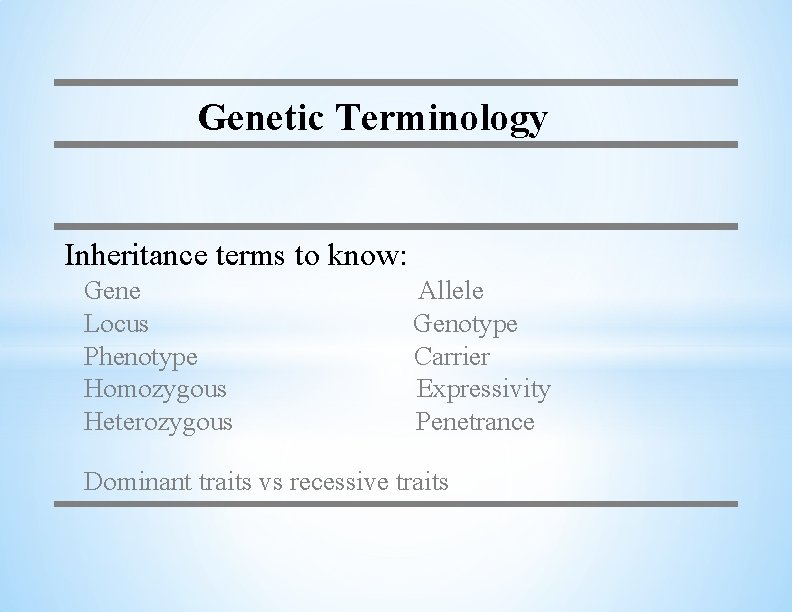 Genetic Terminology

Inheritance terms to know:

Gene
Locus
Phenotype
Homozygous
Heterozygous

Allele
Genotype
Carrier
Expressivity
Penetrance

Dominant traits vs recessive traits